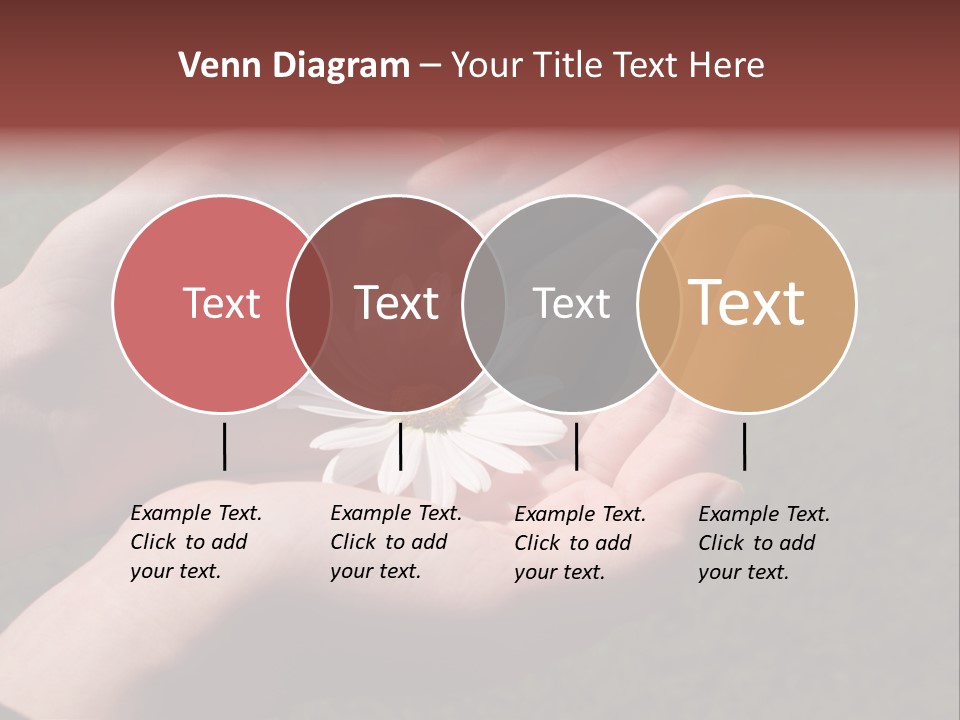 Venn Diagram – Your Title Text Here

Text

Text

Text

Text

Example Text. Click to add your text.

Example Text. Click to add your text.

Example Text. Click to add your text.

Example Text. Click to add your text.